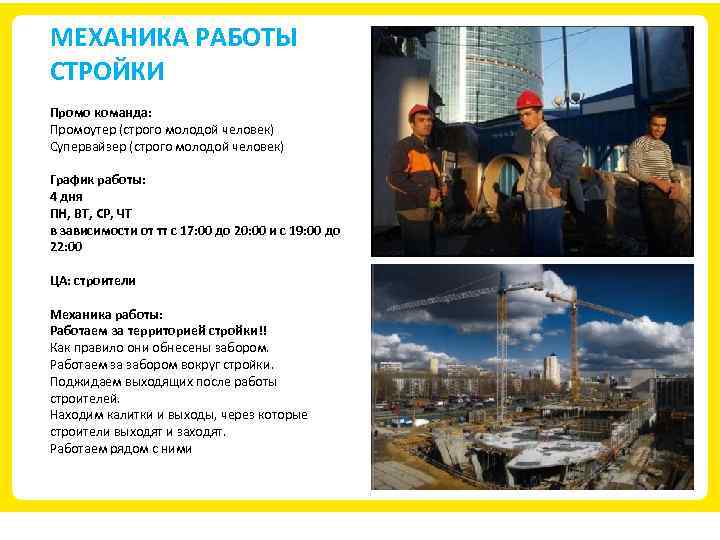 МЕХАНИКА РАБОТЫ СТРОЙКИ

Промо команда:
Промоутер (строго молодой человек)
Супервайзер (строго молодой человек)

График работы:
4 дня
ПН, ВТ, СР, ЧТ
в зависимости от тт с 17:00 до 20:00 и с 19:00 до 22:00

ЦА: строители

Механика работы:
Работаем за территорией стройки!!
Как правило они обнесены забором.
Работаем за забором вокруг стройки.
Поджидаем выходящих после работы строителей.
Находим калитки и выходы, через которые строители выходят и заходят.
Работаем рядом с ними